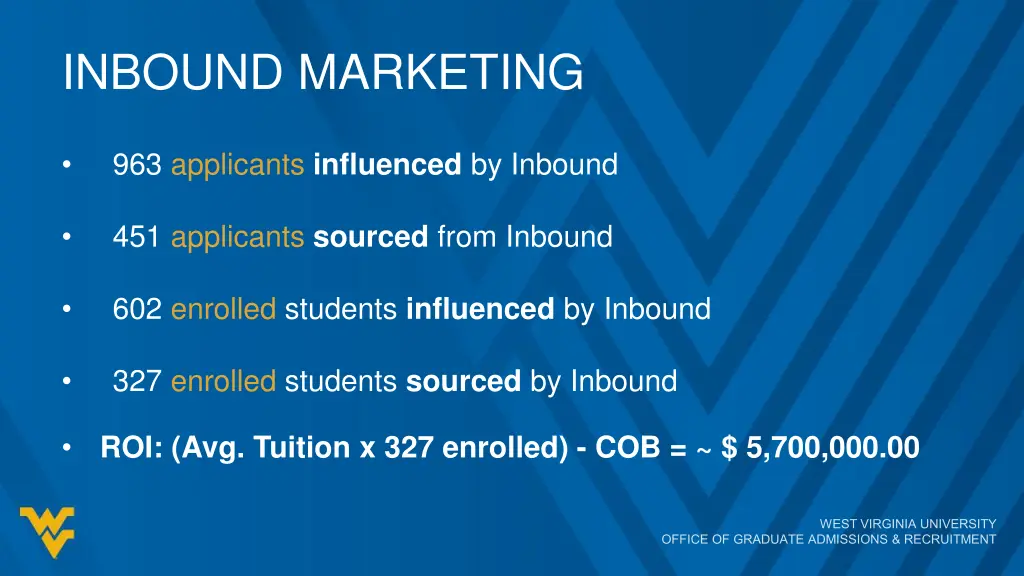 INBOUND MARKETING

• 963 applicants influenced by Inbound

• 451 applicants sourced from Inbound

• 602 enrolled students influenced by Inbound

• 327 enrolled students sourced by Inbound

• ROI: (Avg. Tuition x 327 enrolled) - COB = ~ $ 5,700,000.00

WEST VIRGINIA UNIVERSITY
OFFICE OF GRADUATE ADMISSIONS & RECRUITMENT